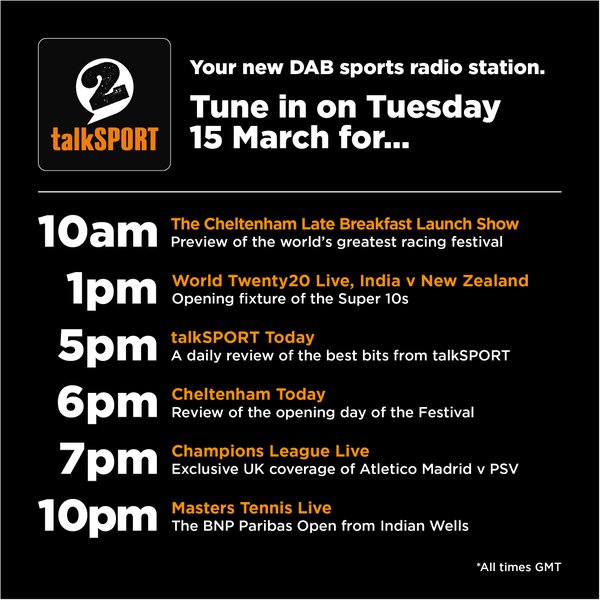 2
talkSPORT

Your new DAB sports radio station.

Tune in on Tuesday 15 March for...

10am The Cheltenham Late Breakfast Launch Show
Preview of the world's greatest racing festival

1pm World Twenty20 Live, India v New Zealand
Opening fixture of the Super 10s

5pm talkSPORT Today
A daily review of the best bits from talkSPORT

6pm Cheltenham Today
Review of the opening day of the Festival

7pm Champions League Live
Exclusive UK coverage of Atletico Madrid v PSV

10pm Masters Tennis Live
The BNP Paribas Open from Indian Wells

*All times GMT